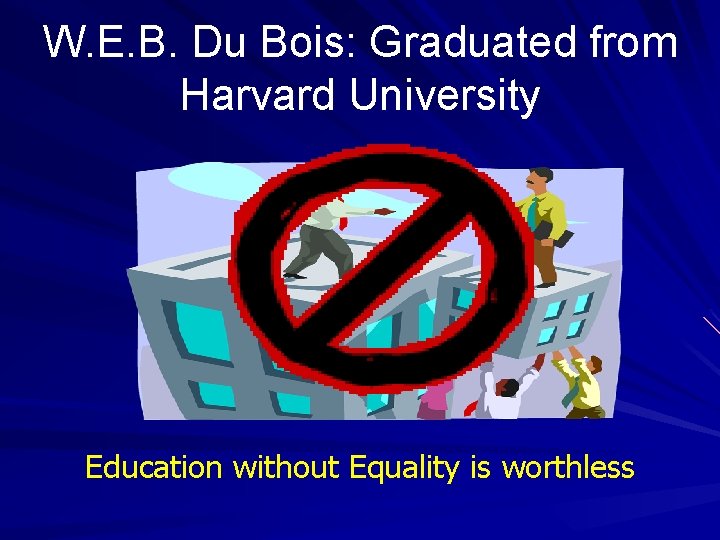 W.E.B. Du Bois: Graduated from Harvard University

Education without Equality is worthless